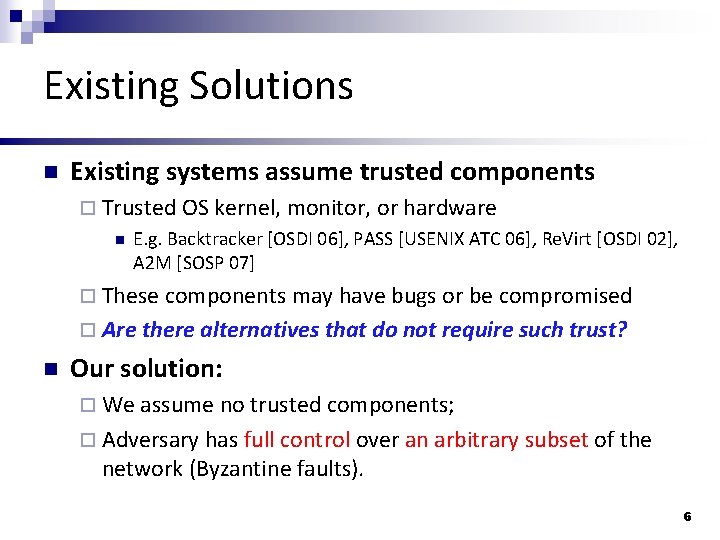 Existing Solutions

Existing systems assume trusted components

Trusted OS kernel, monitor, or hardware

E.g. Backtracker [OSDI 06], PASS [USENIX ATC 06], ReVirt [OSDI 02], A2M [SOSP 07]

These components may have bugs or be compromised

Are there alternatives that do not require such trust?

Our solution:

We assume no trusted components;

Adversary has full control over an arbitrary subset of the network (Byzantine faults).

6